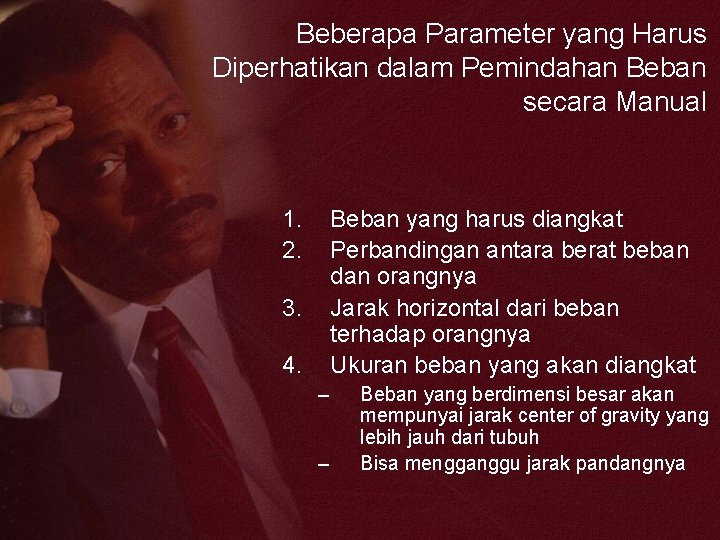 Beberapa Parameter yang Harus Diperhatikan dalam Pemindahan Beban secara Manual

1. Beban yang harus diangkat
2. Perbandingan antara berat beban dan orangnya
3. Jarak horizontal dari beban terhadap orangnya
4. Ukuran beban yang akan diangkat
– Beban yang berdimensi besar akan mempunyai jarak center of gravity yang lebih jauh dari tubuh
– Bisa mengganggu jarak pandangnya